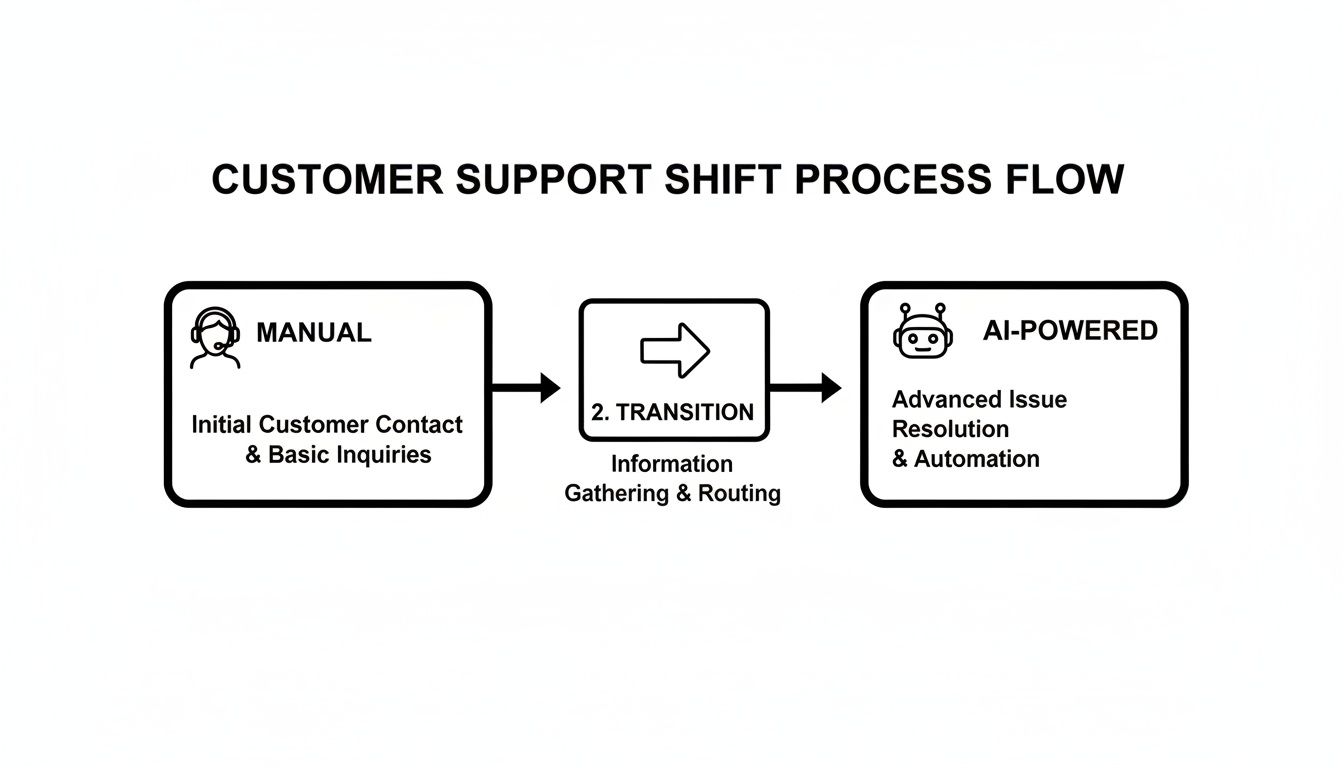 CUSTOMER SUPPORT SHIFT PROCESS FLOW

MANUAL

Initial Customer Contact & Basic Inquiries

2. TRANSITION

Information Gathering & Routing

AI-POWERED

Advanced Issue Resolution & Automation